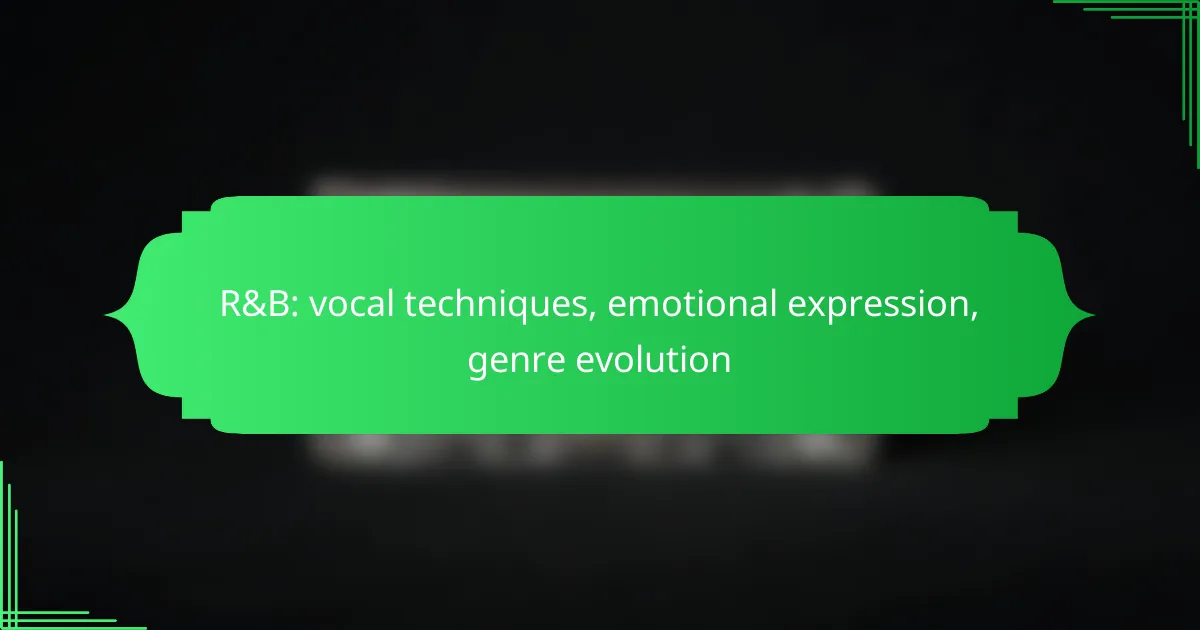 R&B: vocal techniques, emotional expression, genre evolution